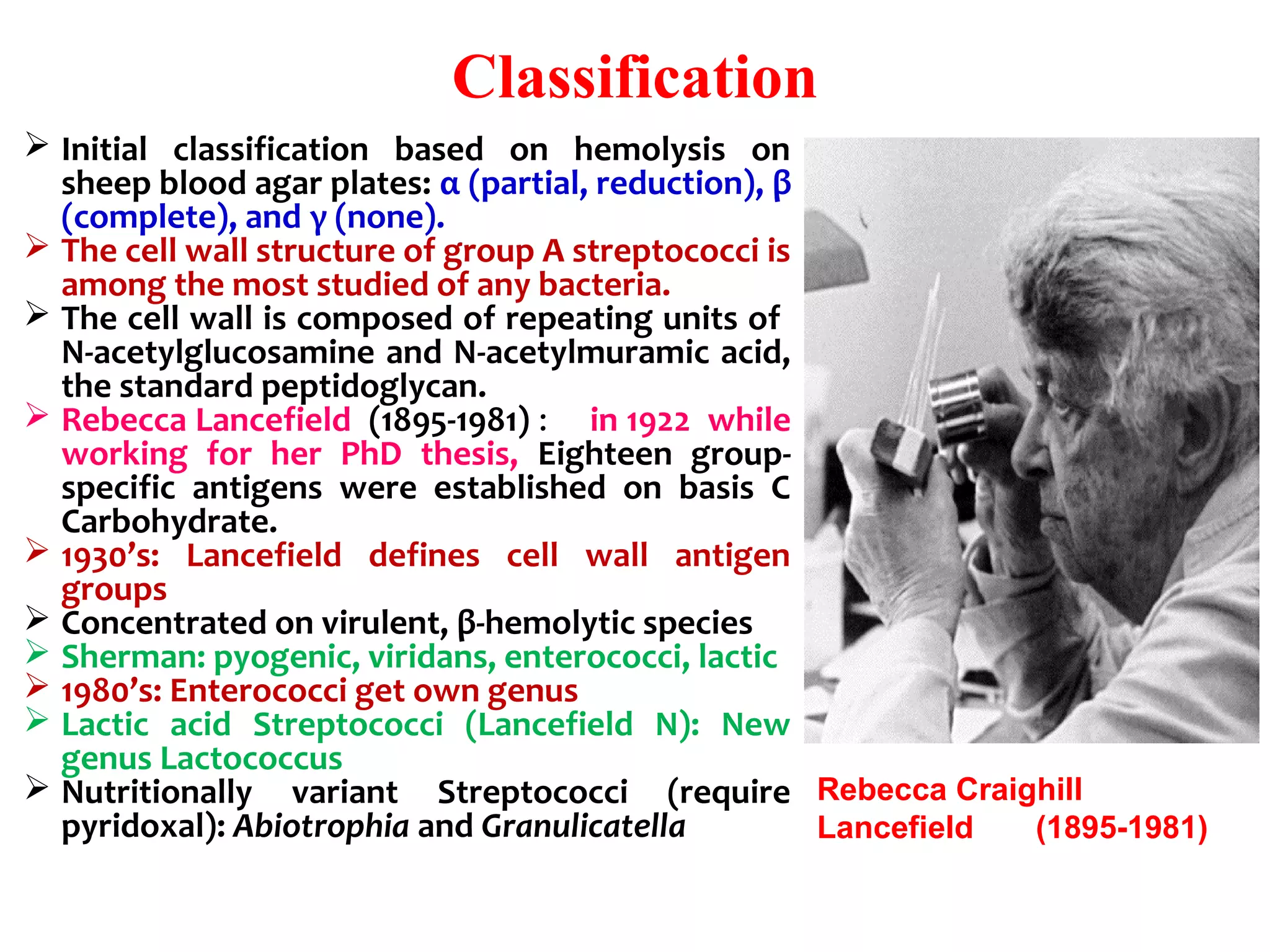 Classification

➢ Initial classification based on hemolysis on sheep blood agar plates: α (partial, reduction), β (complete), and γ (none).

➢ The cell wall structure of group A streptococci is among the most studied of any bacteria.

➢ The cell wall is composed of repeating units of N-acetylglucosamine and N-acetylmuramic acid, the standard peptidoglycan.

➢ Rebecca Lancefield (1895-1981) : in 1922 while working for her PhD thesis, Eighteen group-specific antigens were established on basis C Carbohydrate.

➢ 1930's: Lancefield defines cell wall antigen groups

➢ Concentrated on virulent, β-hemolytic species

➢ Sherman: pyogenic, viridans, enterococci, lactic

➢ 1980's: Enterococci get own genus

➢ Lactic acid Streptococci (Lancefield N): New genus Lactococcus

➢ Nutritionally variant Streptococci (require pyridoxal): Abiotrophia and Granulicatella

Rebecca Craighill Lancefield (1895-1981)